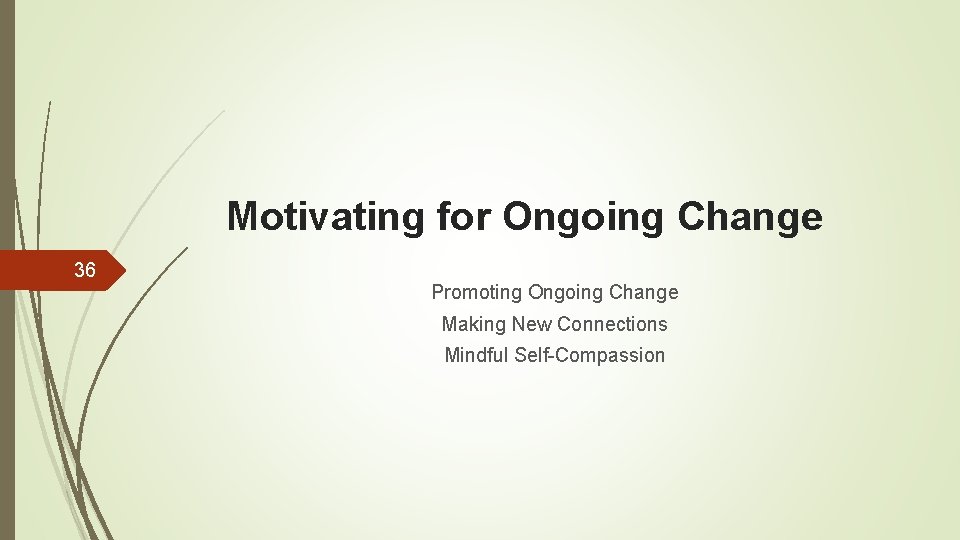 Motivating for Ongoing Change

36

Promoting Ongoing Change
Making New Connections
Mindful Self-Compassion